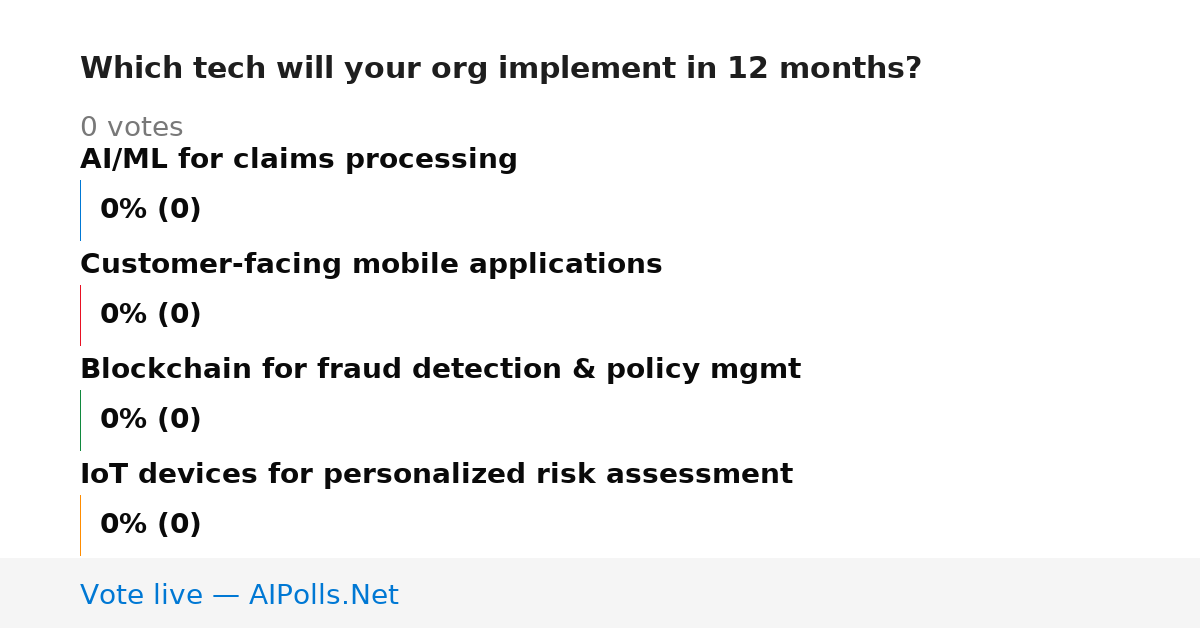 Which tech will your org implement in 12 months?

0 votes

AI/ML for claims processing

0% (0)

Customer-facing mobile applications

0% (0)

Blockchain for fraud detection & policy mgmt

0% (0)

IoT devices for personalized risk assessment

0% (0)

Vote live — AIPolls.Net